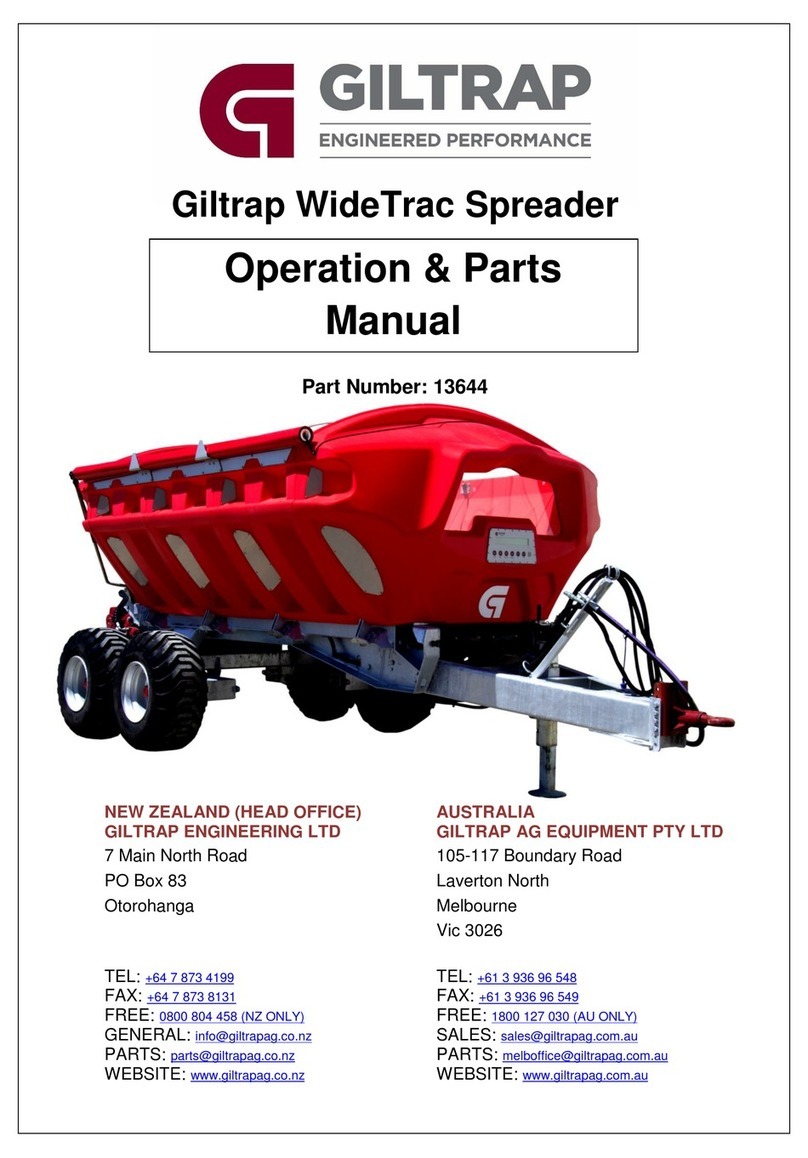 GILTRAP
ENGINEERED PERFORMANCE

Giltrap WideTrac Spreader

Operation & Parts Manual

Part Number: 13644

NEW ZEALAND (HEAD OFFICE)
GILTRAP ENGINEERING LTD
7 Main North Road
PO Box 83
Otorohanga

TEL: +64 7 873 4199
FAX: +64 7 873 8131
FREE: 0800 804 458 (NZ ONLY)
GENERAL: info@giltrapag.co.nz
PARTS: parts@giltrapag.co.nz
WEBSITE: www.giltrapag.co.nz

AUSTRALIA
GILTRAP AG EQUIPMENT PTY LTD
105-117 Boundary Road
Laverton North
Melbourne
Vic 3026

TEL: +61 3 936 96 548
FAX: +61 3 936 96 549
FREE: 1800 127 030 (AU ONLY)
SALES: sales@giltrapag.com.au
PARTS: melboffice@giltrapag.com.au
WEBSITE: www.giltrapag.com.au